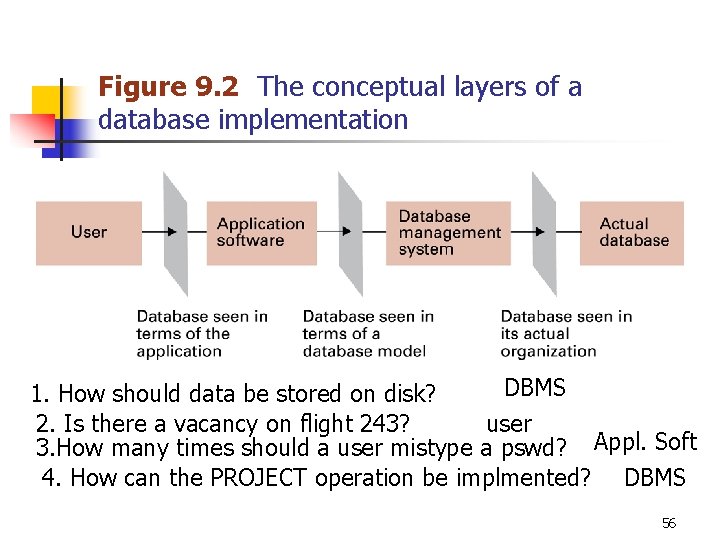 Figure 9.2 The conceptual layers of a database implementation

User

Application software

Database management system

Actual database

Database seen in terms of the application

Database seen in terms of a database model

Database seen in its actual organization

1. How should data be stored on disk? DBMS

2. Is there a vacancy on flight 243? user

3.How many times should a user mistype a pswd? Appl. Soft

4. How can the PROJECT operation be implmented? DBMS

56